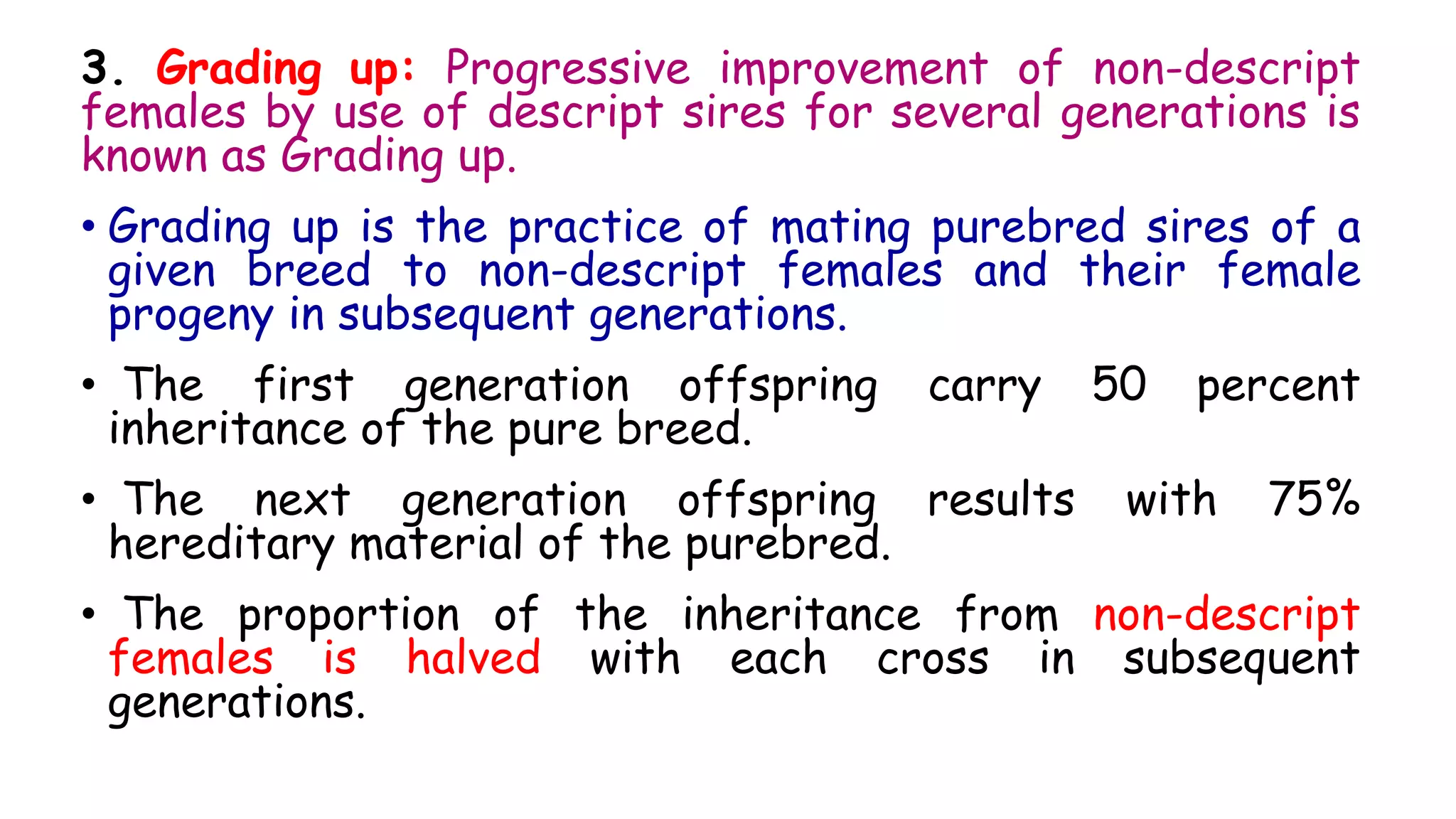 3. Grading up: Progressive improvement of non-descript females by use of descript sires for several generations is known as Grading up.

• Grading up is the practice of mating purebred sires of a given breed to non-descript females and their female progeny in subsequent generations.

• The first generation offspring carry 50 percent inheritance of the pure breed.

• The next generation offspring results with 75% hereditary material of the purebred.

• The proportion of the inheritance from non-descript females is halved with each cross in subsequent generations.